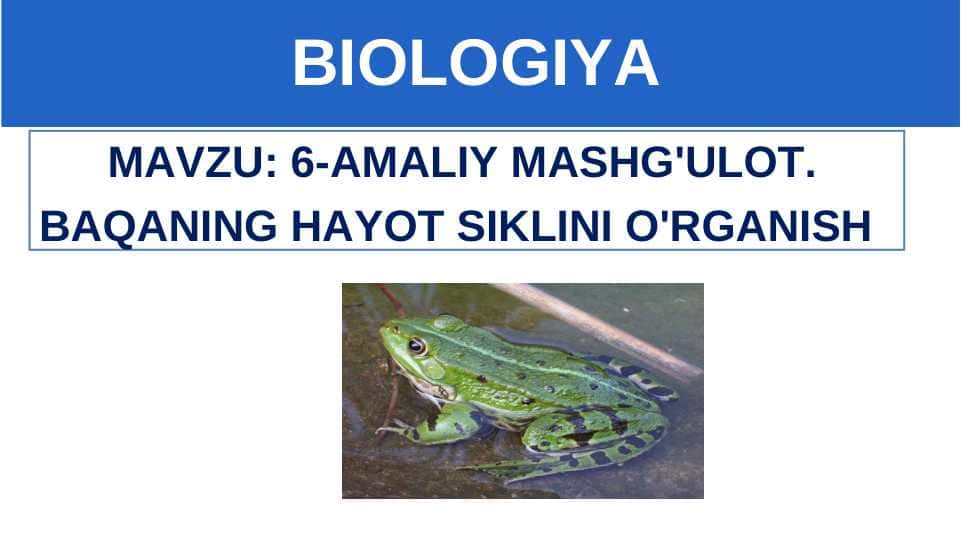 BIOLOGIYA

MAVZU: 6-AMALIY MASHG'ULOT. BAQANING HAYOT SIKLINI O'RGANISH